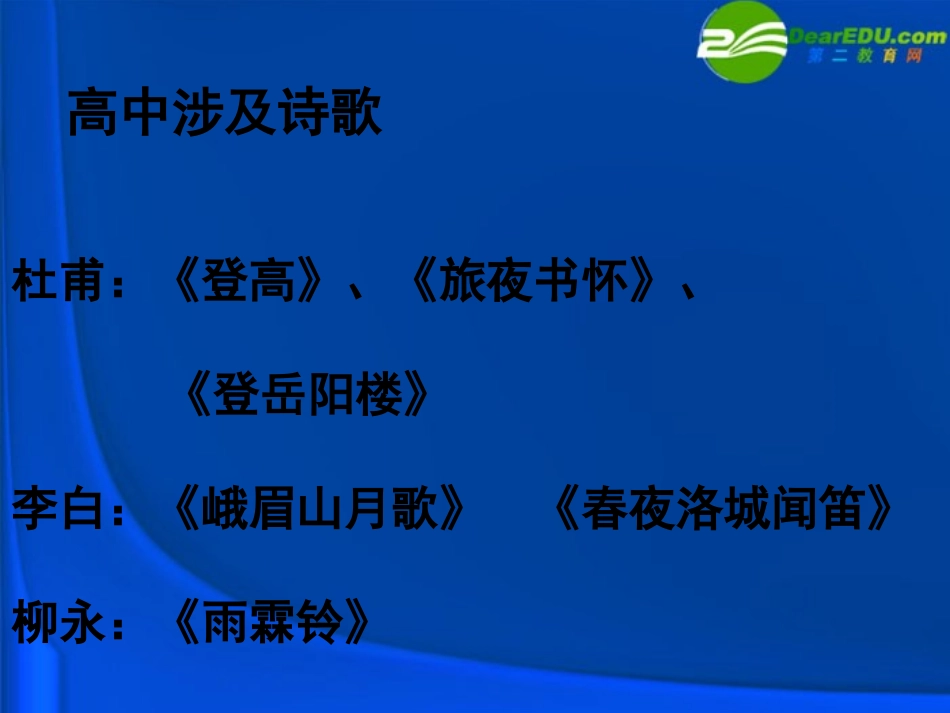 DearEDU.com
第二教育网

高中涉及诗歌

杜甫：《登高》、《旅夜书怀》、

《登岳阳楼》

李白：《峨眉山月歌》　《春夜洛城闻笛》

柳永：《雨霖铃》